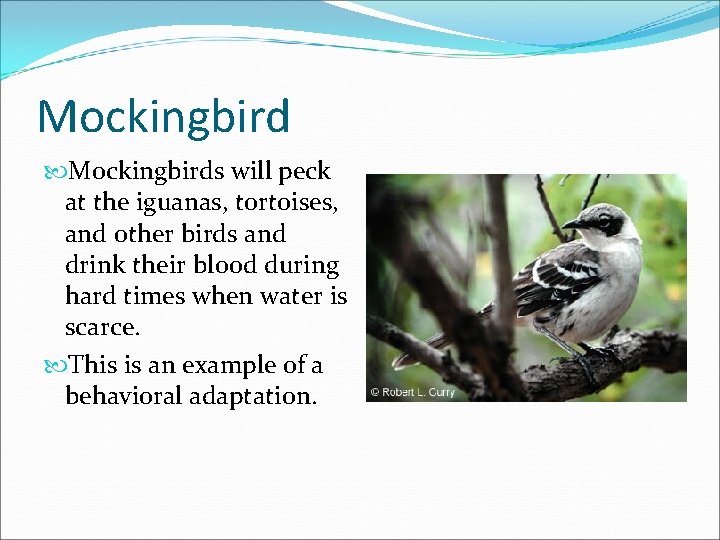 Mockingbird

Mockingbirds will peck at the iguanas, tortoises, and other birds and drink their blood during hard times when water is scarce.

This is an example of a behavioral adaptation.

© Robert L. Curry